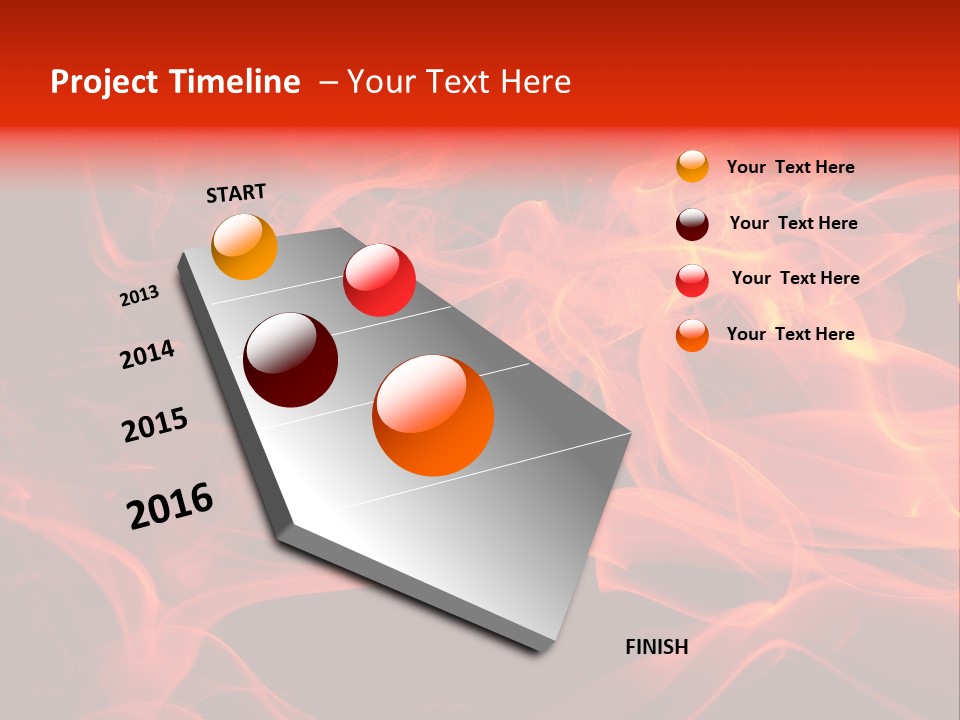 Project Timeline – Your Text Here

START

2013

2014

2015

2016

FINISH

Your Text Here

Your Text Here

Your Text Here

Your Text Here